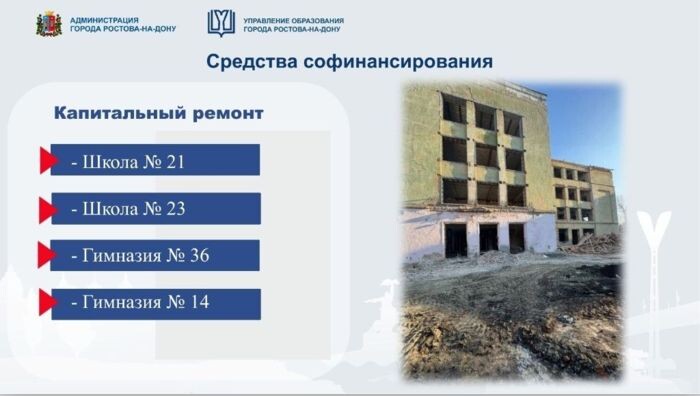 АДМИНИСТРАЦИЯ
ГОРОДА РОСТОВА-НА-ДОНУ

УПРАВЛЕНИЕ ОБРАЗОВАНИЯ
ГОРОДА РОСТОВА-НА-ДОНУ

Средства софинансирования

Капитальный ремонт

- Школа № 21

- Школа № 23

- Гимназия № 36

- Гимназия № 14